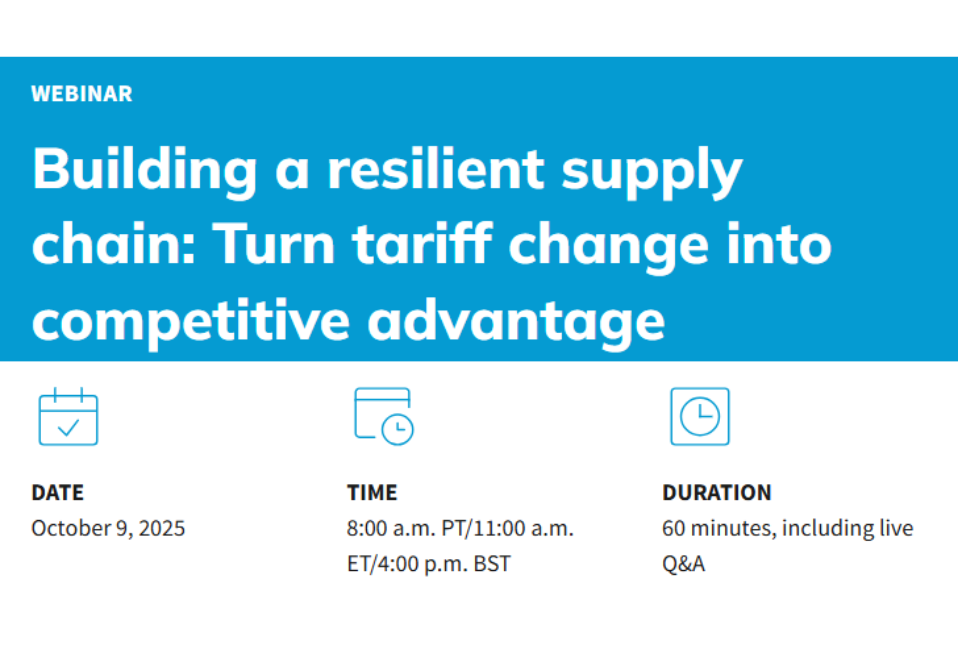 WEBINAR

Building a resilient supply chain: Turn tariff change into competitive advantage

DATE
October 9, 2025

TIME
8:00 a.m. PT/11:00 a.m. ET/4:00 p.m. BST

DURATION
60 minutes, including live Q&A